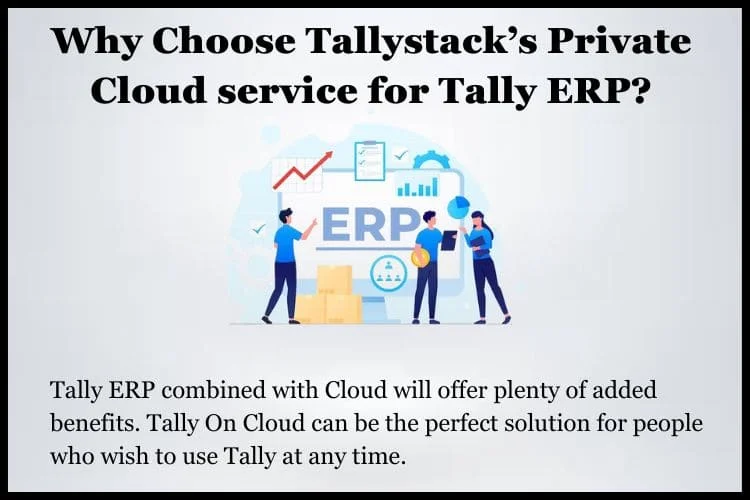 Why Choose Tallystack's Private Cloud service for Tally ERP?

ERP

Tally ERP combined with Cloud will offer plenty of added benefits. Tally On Cloud can be the perfect solution for people who wish to use Tally at any time.